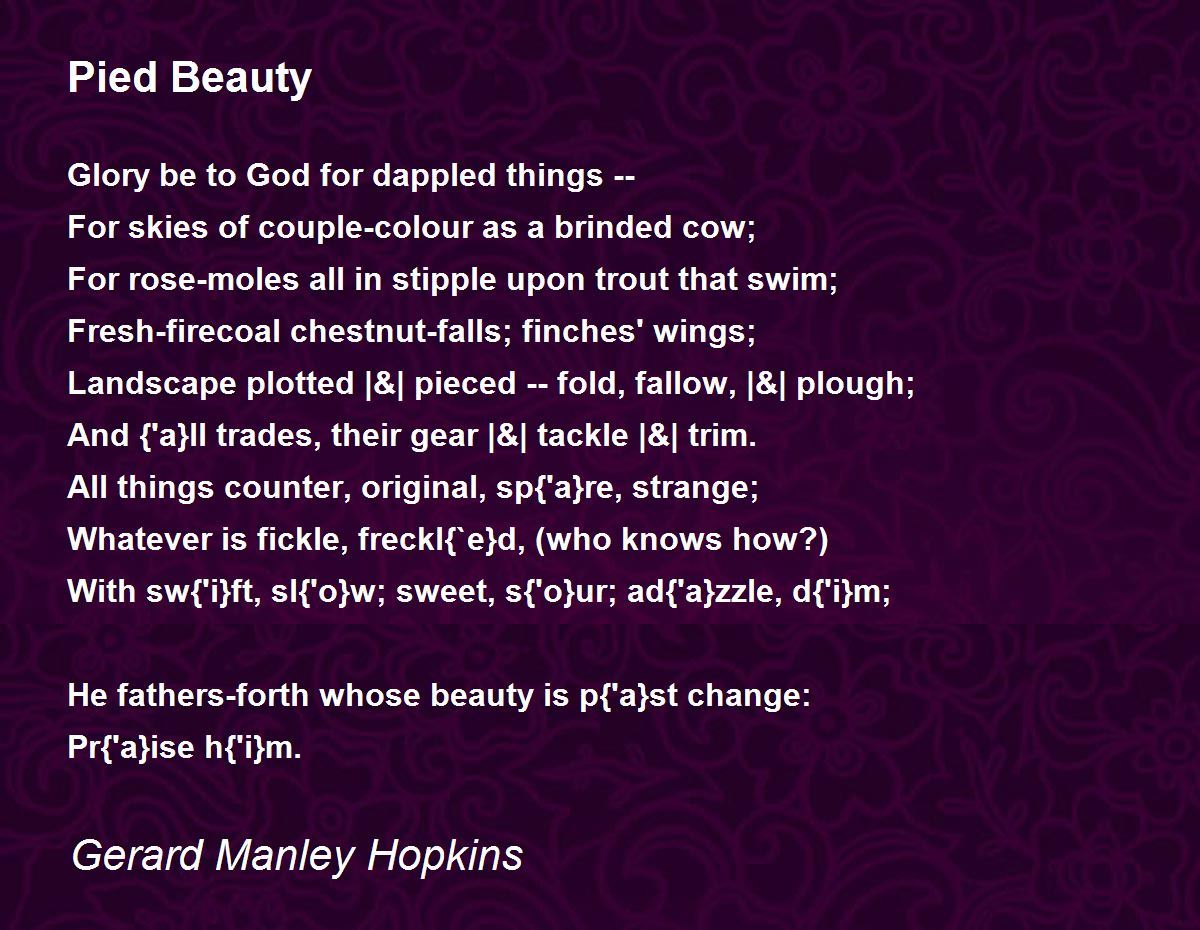 Pied Beauty

Glory be to God for dappled things --
For skies of couple-colour as a brinded cow;
For rose-moles all in stipple upon trout that swim;
Fresh-firecoal chestnut-falls; finches' wings;
Landscape plotted |&| pieced -- fold, fallow, |&| plough;
And {'a}ll trades, their gear |&| tackle |&| trim.
All things counter, original, sp{'a}re, strange;
Whatever is fickle, freckl{`e}d, (who knows how?)
With sw{'i}ft, sl{'o}w; sweet, s{'o}ur; ad{'a}zzle, d{'i}m;

He fathers-forth whose beauty is p{'a}st change:
Pr{'a}ise h{'i}m.

Gerard Manley Hopkins